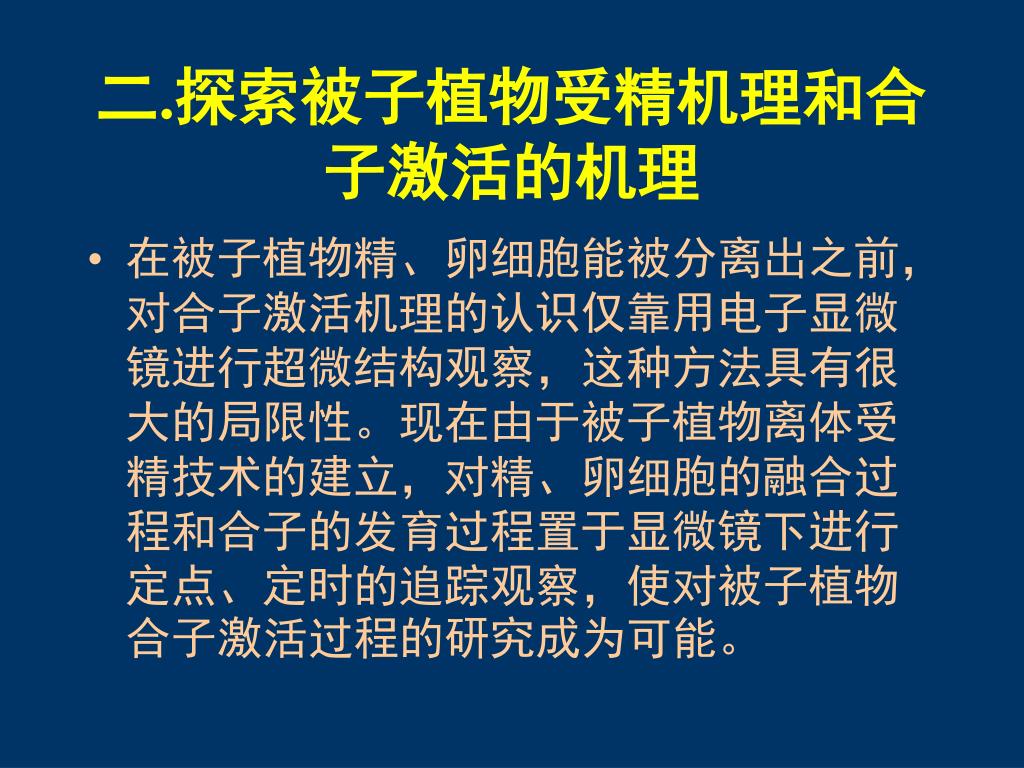 二.探索被子植物受精机理和合子激活的机理

• 在被子植物精、卵细胞能被分离出之前，对合子激活机理的认识仅靠用电子显微镜进行超微结构观察，这种方法具有很大的局限性。现在由于被子植物离体受精技术的建立，对精、卵细胞的融合过程和合子的发育过程置于显微镜下进行定点、定时的追踪观察，使对被子植物合子激活过程的研究成为可能。